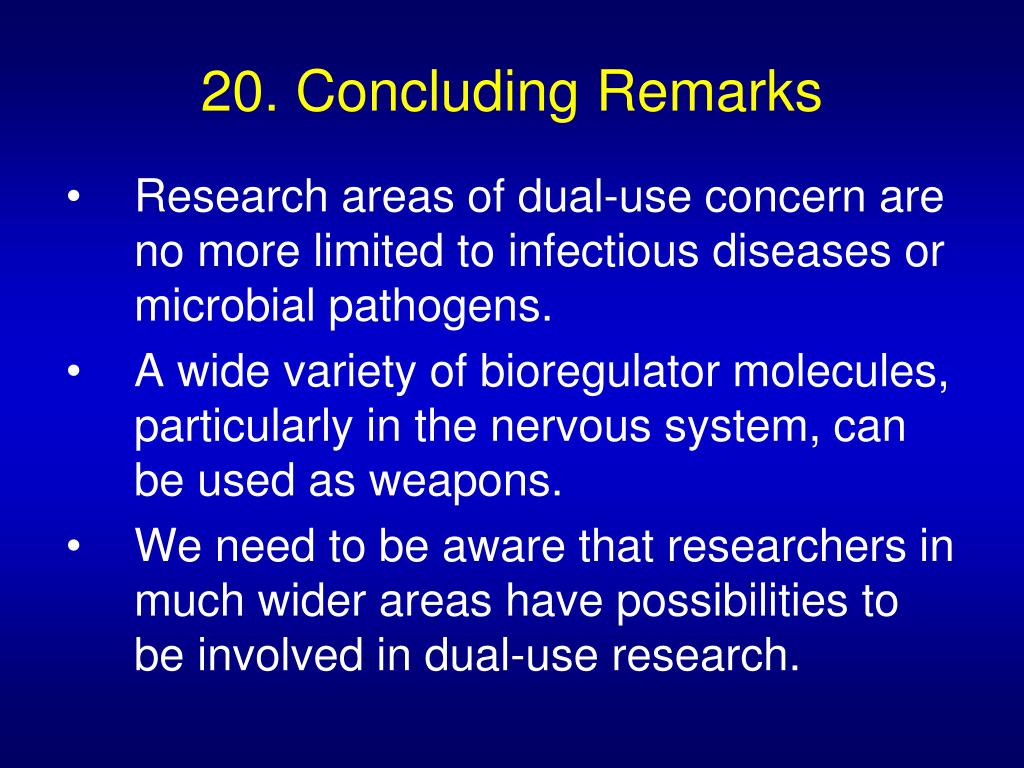 20. Concluding Remarks

• Research areas of dual-use concern are no more limited to infectious diseases or microbial pathogens.

• A wide variety of bioregulator molecules, particularly in the nervous system, can be used as weapons.

• We need to be aware that researchers in much wider areas have possibilities to be involved in dual-use research.